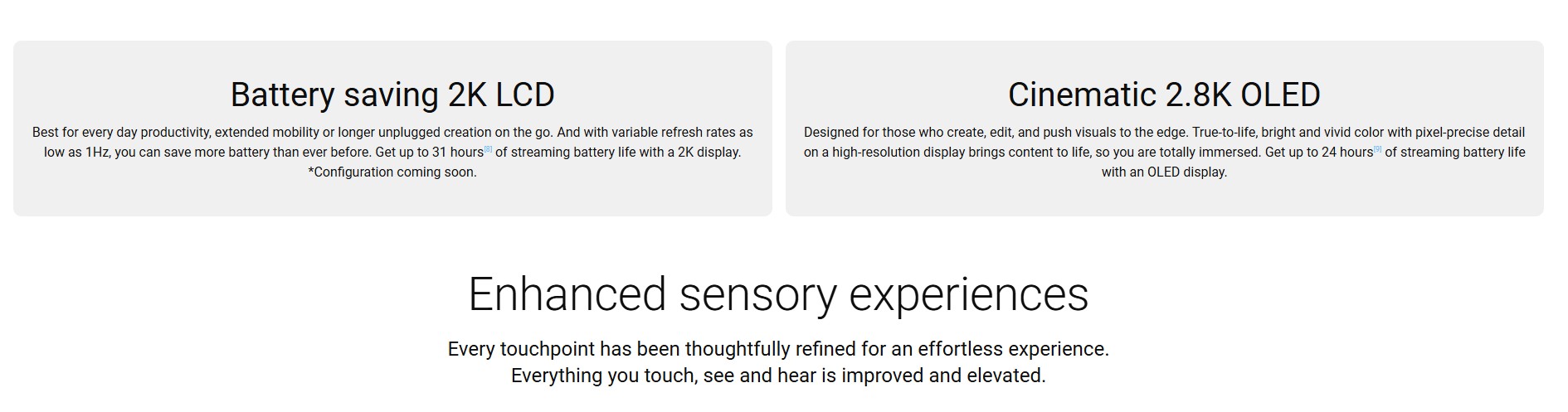 Battery saving 2K LCD

Best for every day productivity, extended mobility or longer unplugged creation on the go. And with variable refresh rates as low as 1Hz, you can save more battery than ever before. Get up to 31 hours[8] of streaming battery life with a 2K display. *Configuration coming soon.

Cinematic 2.8K OLED

Designed for those who create, edit, and push visuals to the edge. True-to-life, bright and vivid color with pixel-precise detail on a high-resolution display brings content to life, so you are totally immersed. Get up to 24 hours[9] of streaming battery life with an OLED display.

Enhanced sensory experiences

Every touchpoint has been thoughtfully refined for an effortless experience.
Everything you touch, see and hear is improved and elevated.